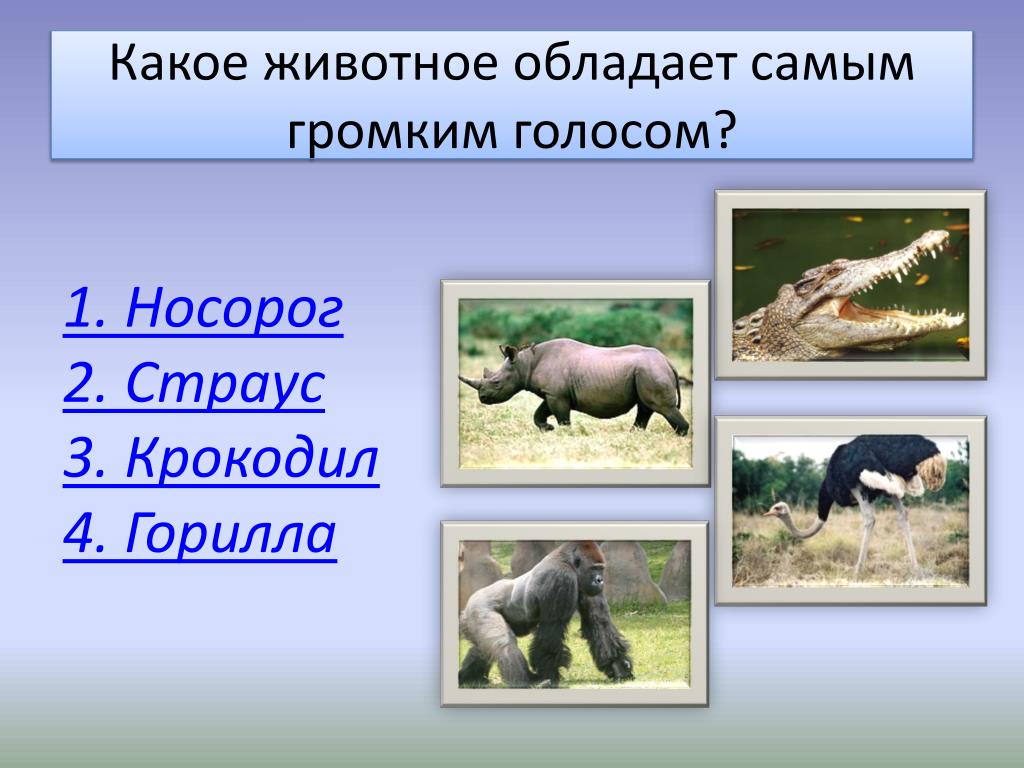 Какое животное обладает самым громким голосом?

1. Носорог
2. Страус
3. Крокодил
4. Горилла